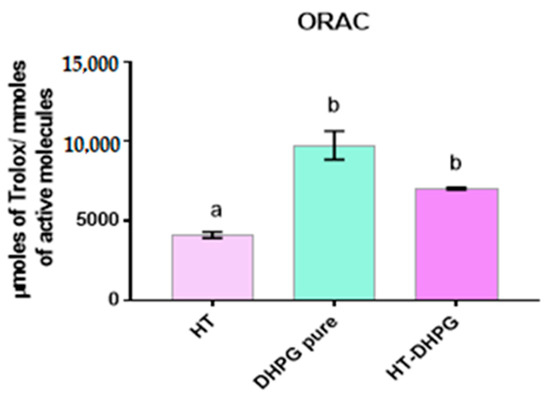 ORAC

µmoles of Trolox/ mmoles of active molecules

15,000
10,000
5000
0

a
b
b

HT
DHPG pure
HT-DHPG